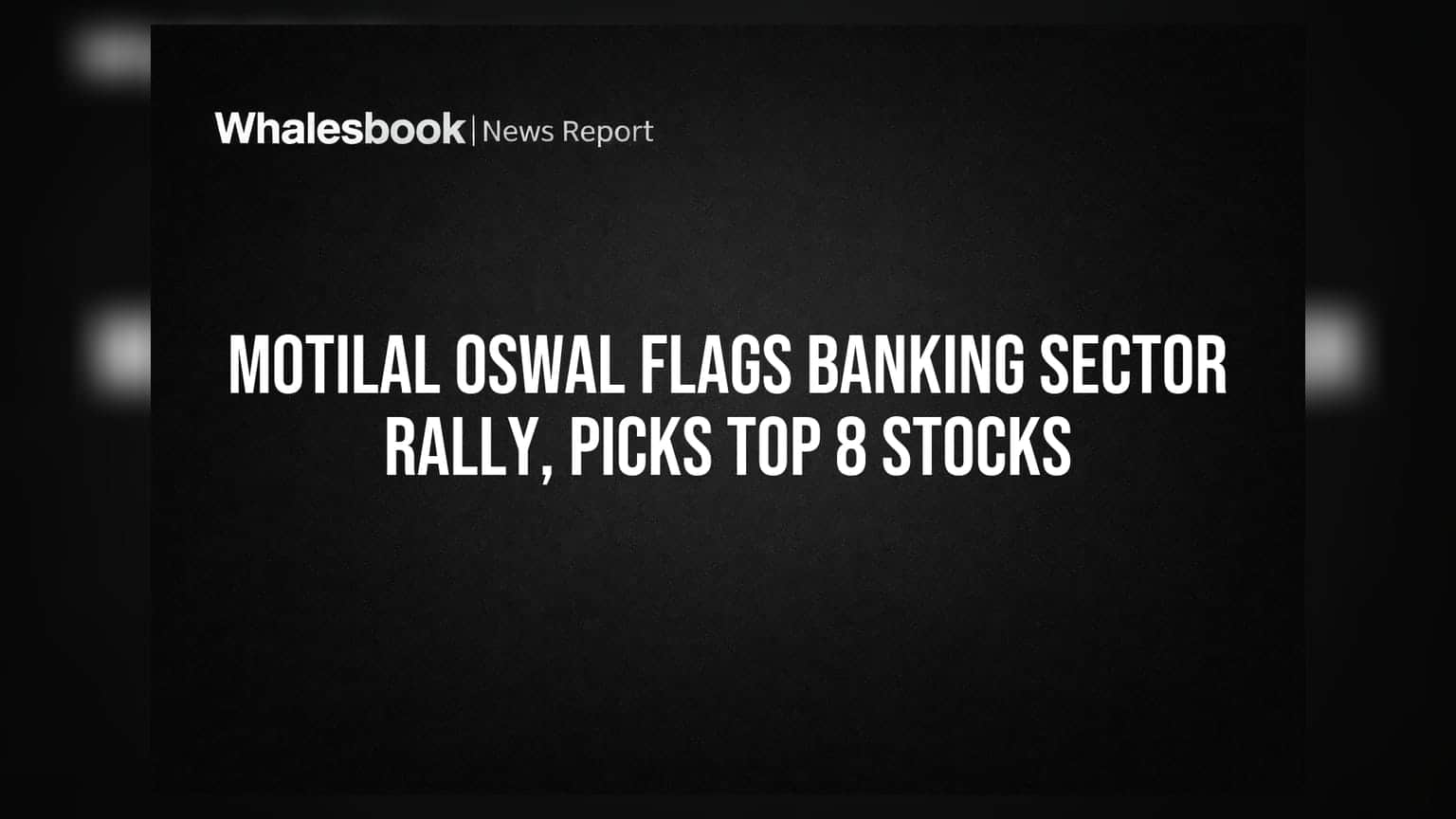 Whalesbook | News Report

MOTILAL OSWAL FLAGS BANKING SECTOR RALLY, PICKS TOP 8 STOCKS